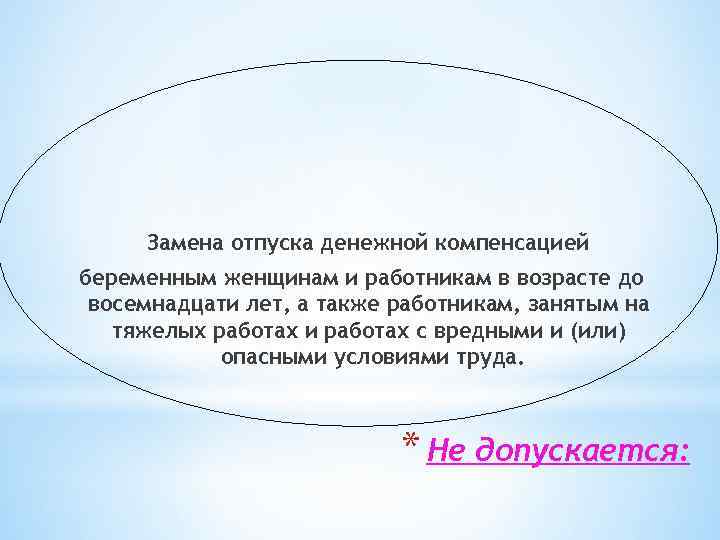 Замена отпуска денежной компенсацией

беременным женщинам и работникам в возрасте до восемнадцати лет, а также работникам, занятым на тяжелых работах и работах с вредными и (или) опасными условиями труда.

* Не допускается: